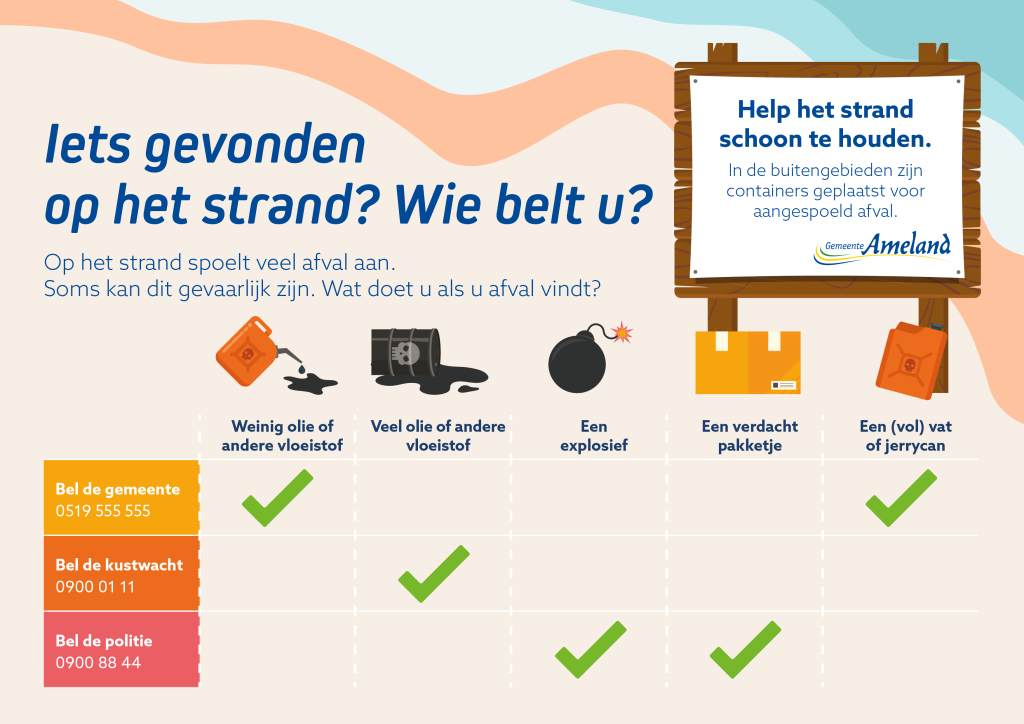 Iets gevonden op het strand? Wie belt u?

Op het strand spoelt veel afval aan. Soms kan dit gevaarlijk zijn. Wat doet u als u afval vindt?

Help het strand schoon te houden.
In de buitengebieden zijn containers geplaatst voor aangespoeld afval.

Gemeente Ameland

| | Weinig olie of andere vloeistof | Veel olie of andere vloeistof | Een explosief | Een verdacht pakketje | Een (vol) vat of jerrycan |
|---|---|---|---|---|---|
| Bel de gemeente 0519 555 555 | ✓ | | | | ✓ |
| Bel de kustwacht 0900 01 11 | | ✓ | | | |
| Bel de politie 0900 88 44 | | | ✓ | ✓ | |